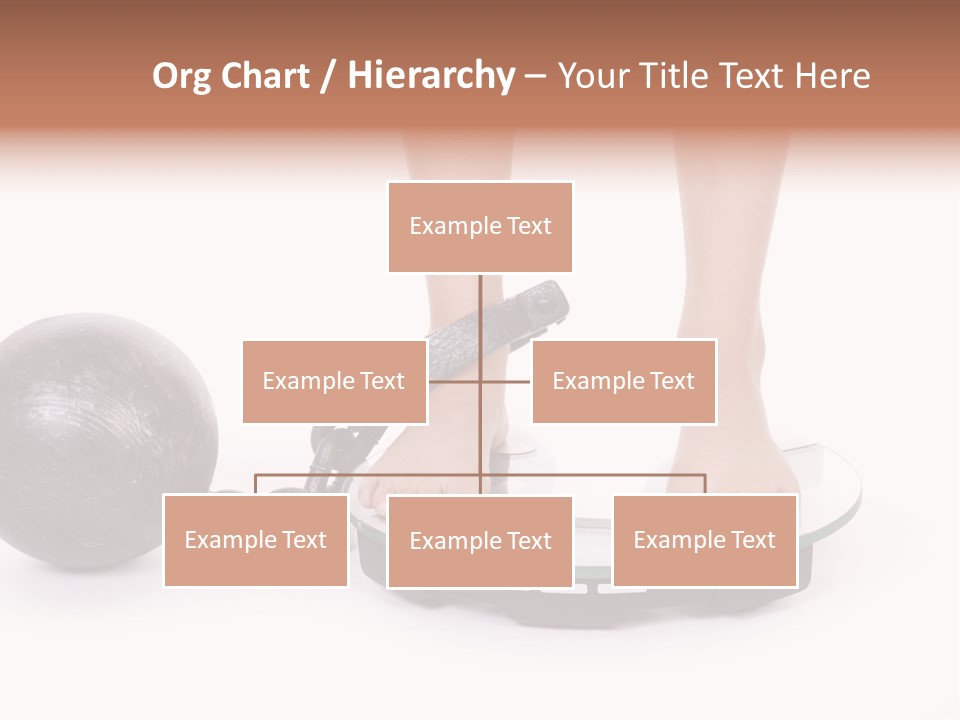 Org Chart / Hierarchy – Your Title Text Here

Example Text

Example Text

Example Text

Example Text

Example Text

Example Text